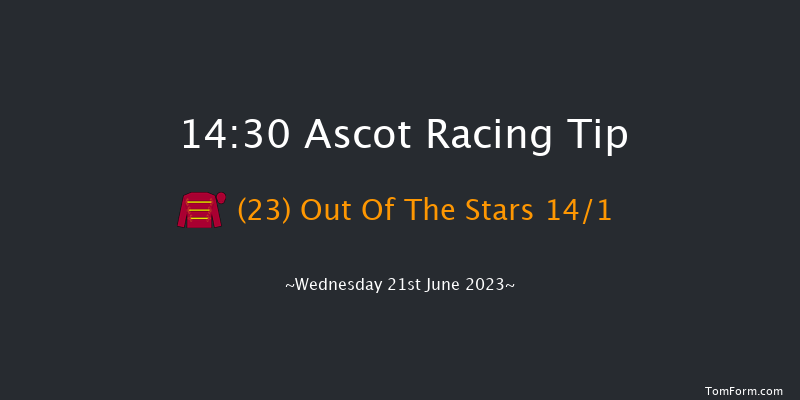 14:30 Ascot Racing Tip

(23) Out Of The Stars 14/1

~Wednesday 21st June 2023~

TomForm.com